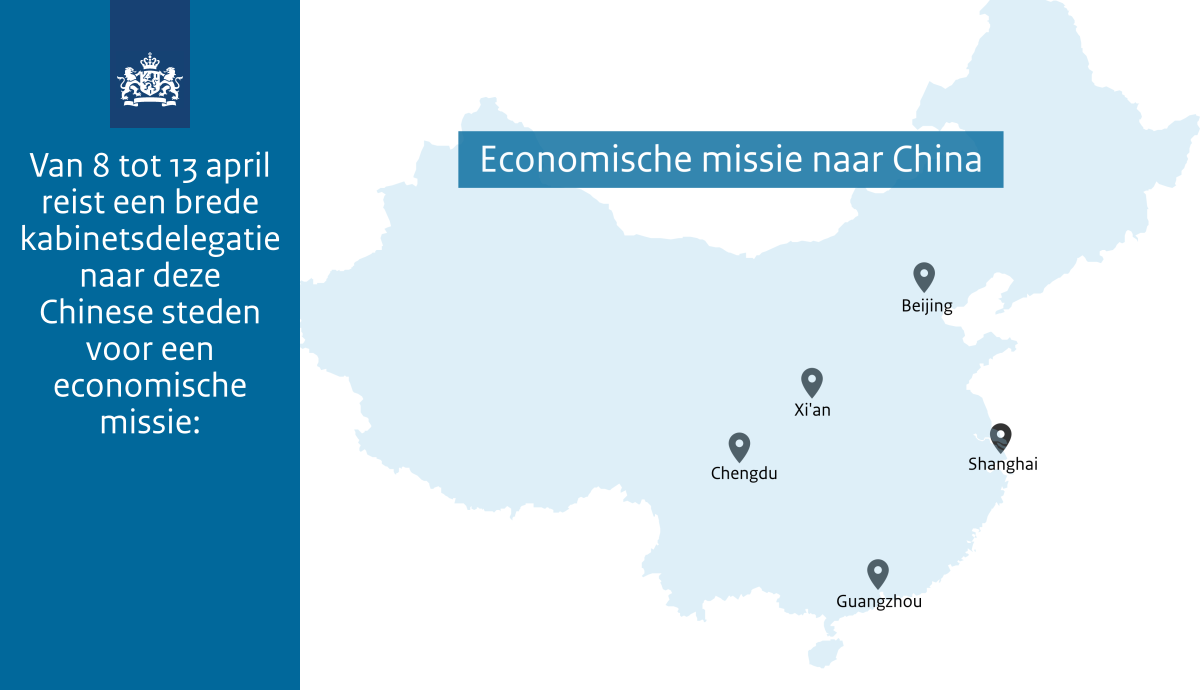 Van 8 tot 13 april reist een brede kabinetsdelegatie naar deze Chinese steden voor een economische missie:

Economische missie naar China

Beijing

Xi'an

Chengdu

Shanghai

Guangzhou